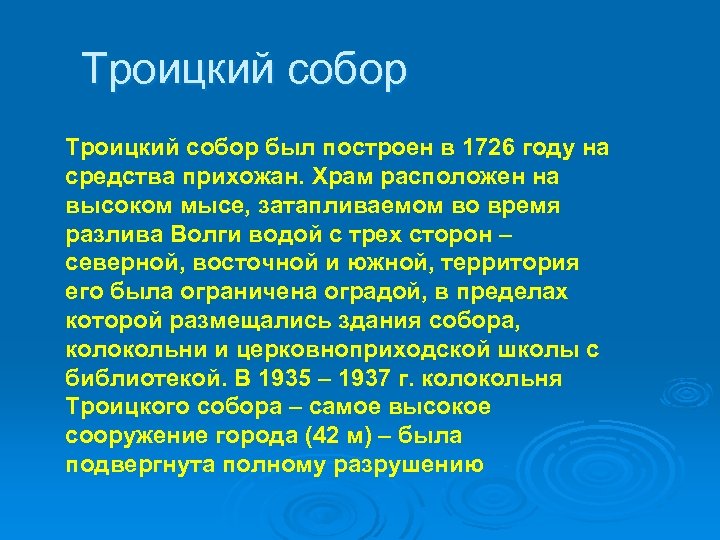 Троицкий собор

Троицкий собор был построен в 1726 году на средства прихожан. Храм расположен на высоком мысе, затапливаемом во время разлива Волги водой с трех сторон – северной, восточной и южной, территория его была ограничена оградой, в пределах которой размещались здания собора, колокольни и церковноприходской школы с библиотекой. В 1935 – 1937 г. колокольня Троицкого собора – самое высокое сооружение города (42 м) – была подвергнута полному разрушению